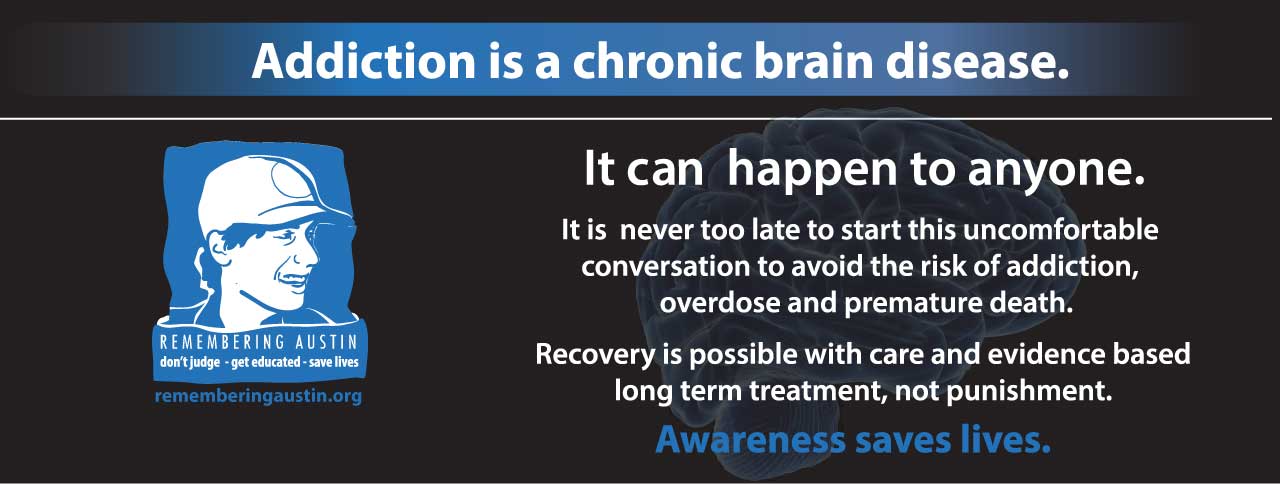 Addiction is a chronic brain disease.

REMEMBERING AUSTIN
don't judge - get educated - save lives
rememberingaustin.org

It can happen to anyone.

It is never too late to start this uncomfortable conversation to avoid the risk of addiction, overdose and premature death.

Recovery is possible with care and evidence based long term treatment, not punishment.

Awareness saves lives.